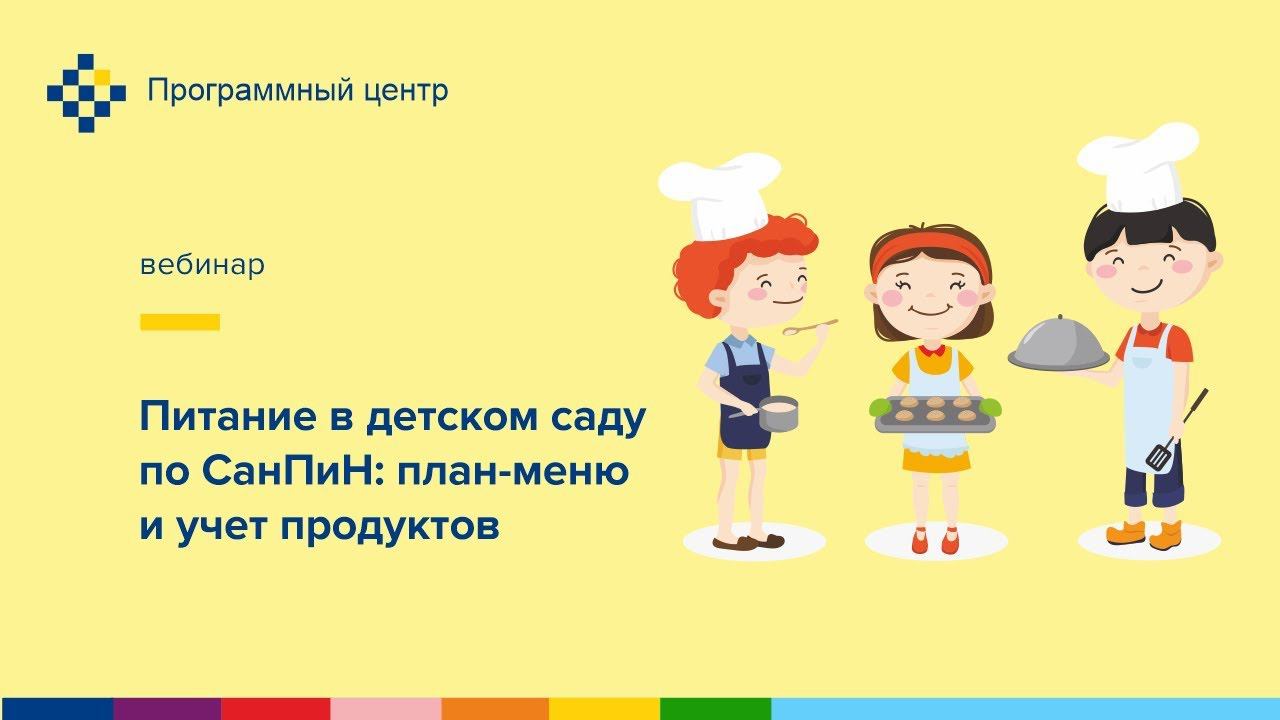 Программный центр

вебинар

Питание в детском саду по СанПиН: план-меню и учет продуктов